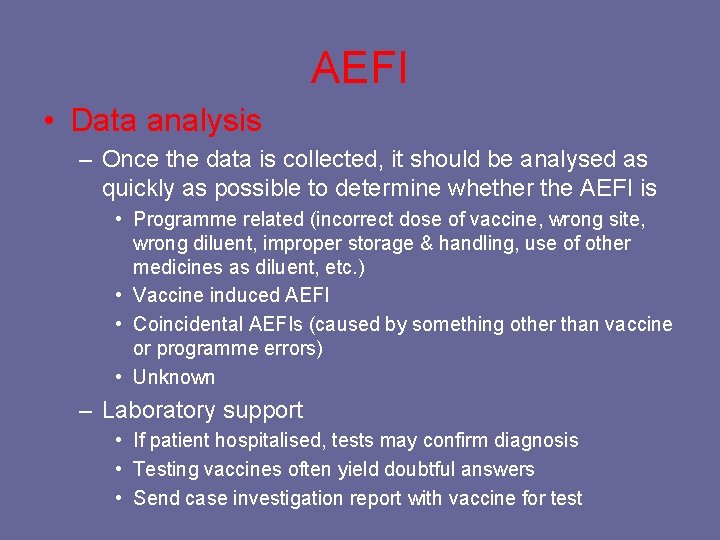 AEFI

• Data analysis

– Once the data is collected, it should be analysed as quickly as possible to determine whether the AEFI is

• Programme related (incorrect dose of vaccine, wrong site, wrong diluent, improper storage & handling, use of other medicines as diluent, etc.)

• Vaccine induced AEFI

• Coincidental AEFIs (caused by something other than vaccine or programme errors)

• Unknown

– Laboratory support

• If patient hospitalised, tests may confirm diagnosis

• Testing vaccines often yield doubtful answers

• Send case investigation report with vaccine for test